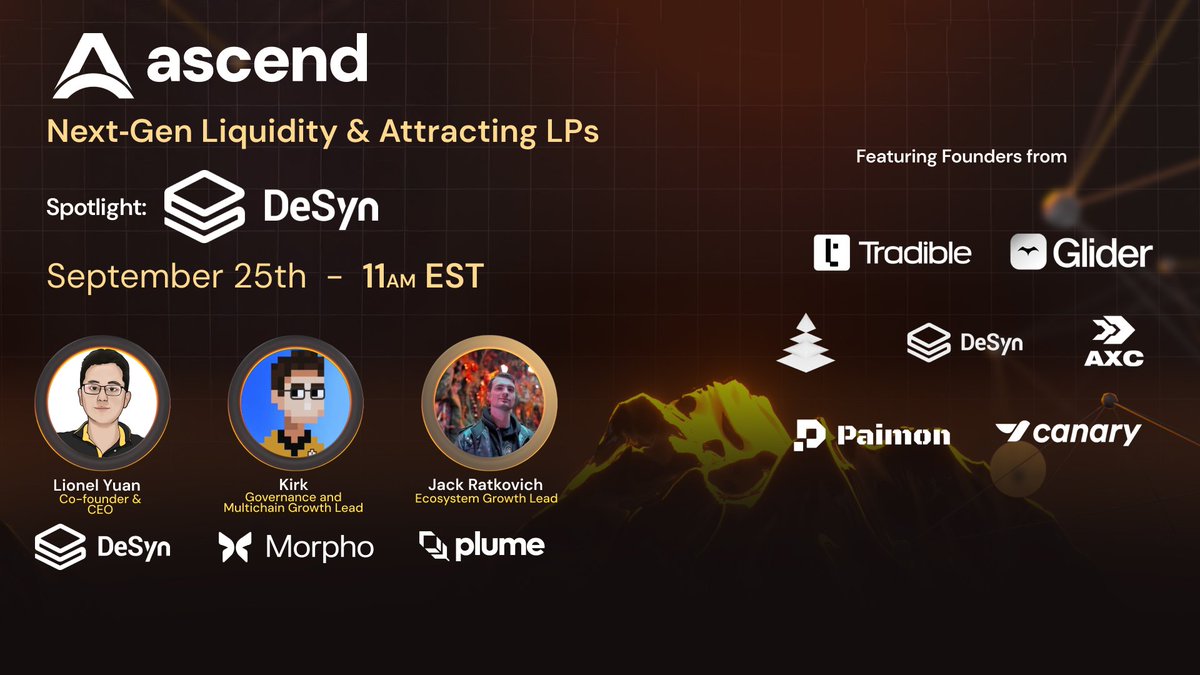 ascend

Next-Gen Liquidity & Attracting LPs

Spotlight: DeSyn

September 25th - 11AM EST

Lionel Yuan
Co-founder & CEO
DeSyn

Kirk
Governance and Multichain Growth Lead
Morpho

Jack Ratkovich
Ecosystem Growth Lead
plume

Featuring Founders from

Tradible
Glider
DeSyn
AXC
Paimon
canary